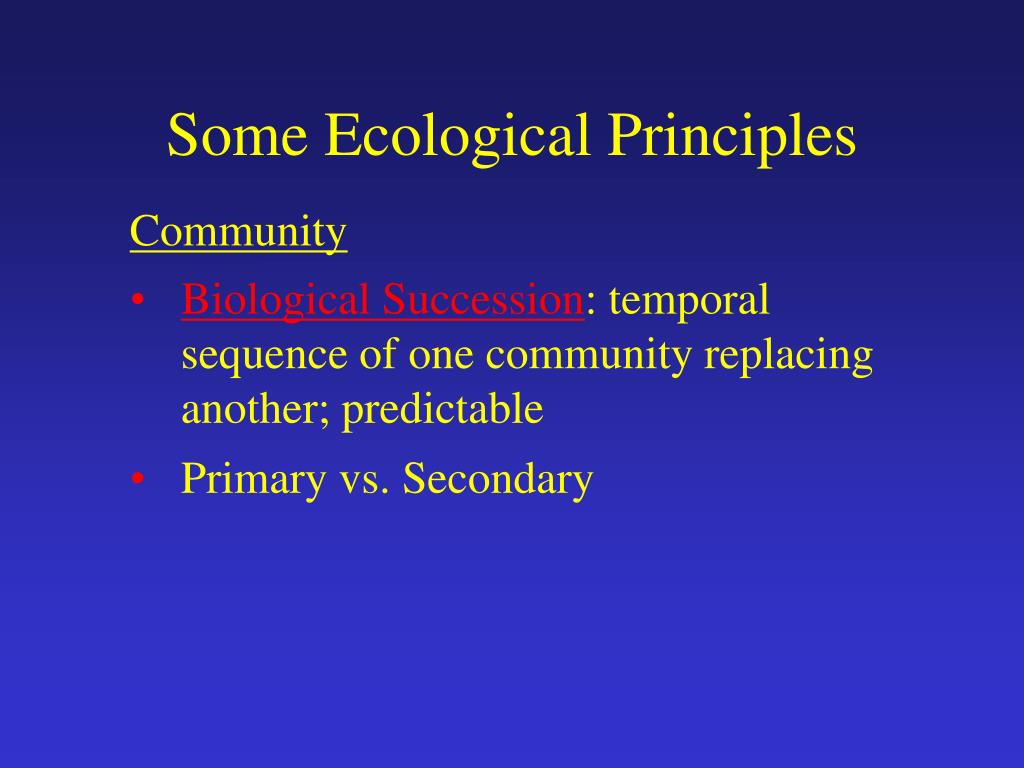 Some Ecological Principles

Community

• Biological Succession: temporal sequence of one community replacing another; predictable

• Primary vs. Secondary